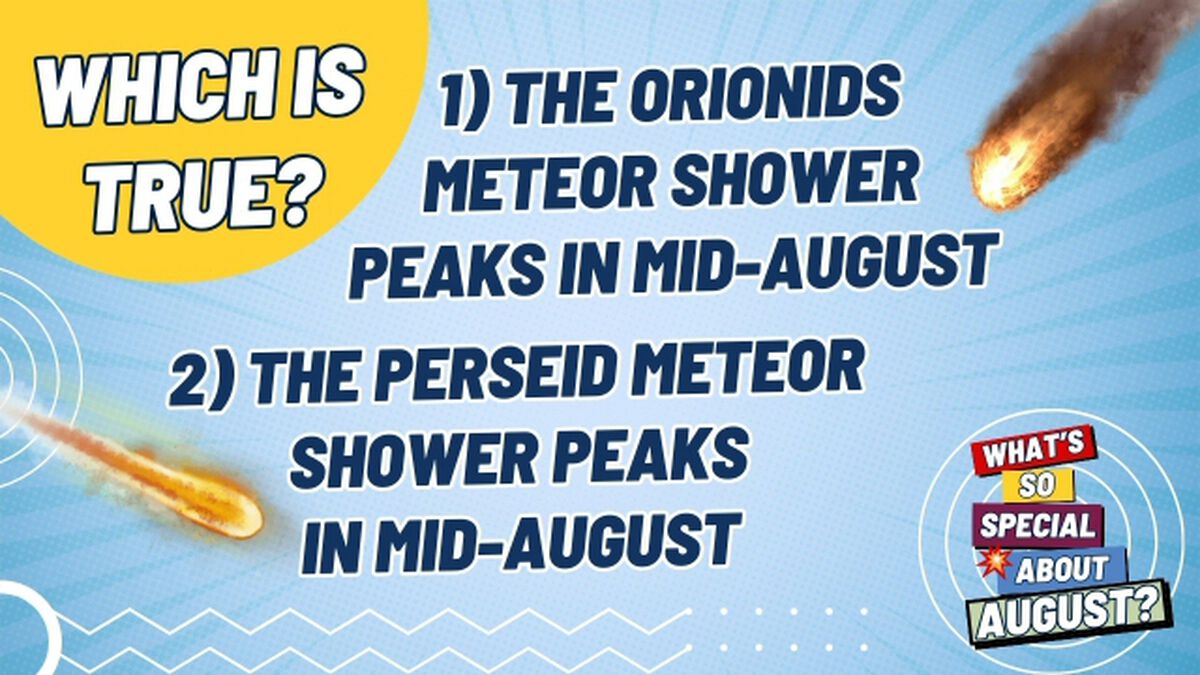 WHICH IS TRUE?

1) THE ORIONIDS METEOR SHOWER PEAKS IN MID-AUGUST

2) THE PERSEID METEOR SHOWER PEAKS IN MID-AUGUST

WHAT'S SO SPECIAL ABOUT AUGUST?